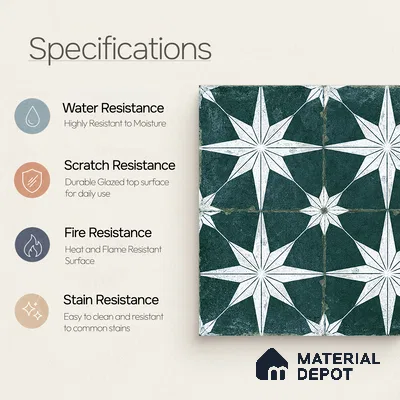 Specifications

Water Resistance
Highly Resistant to Moisture

Scratch Resistance
Durable Glazed top surface for daily use

Fire Resistance
Heat and Flame Resistant Surface

Stain Resistance
Easy to clean and resistant to common stains

MATERIAL DEPOT